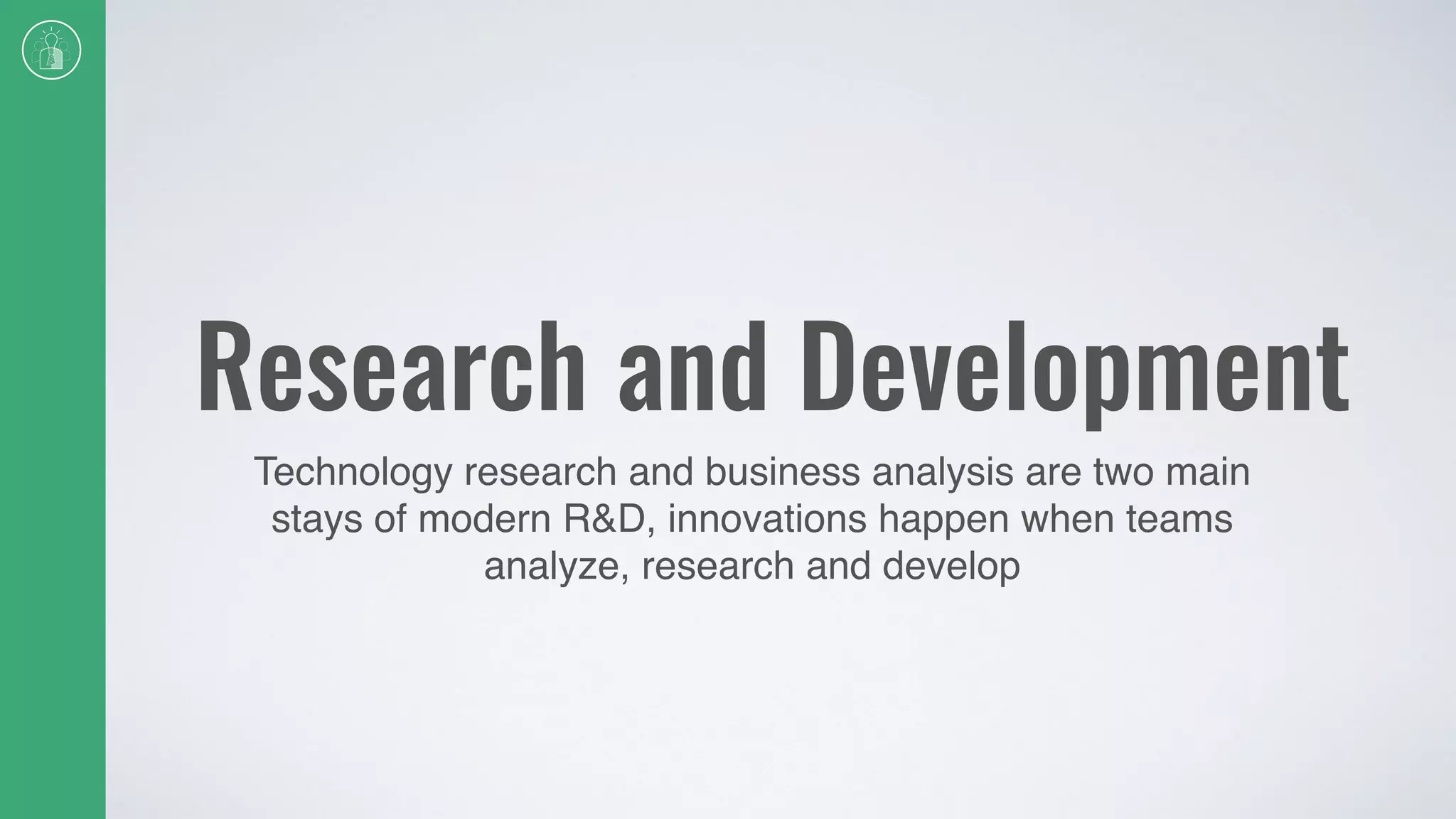 Research and Development

Technology research and business analysis are two main stays of modern R&D, innovations happen when teams analyze, research and develop